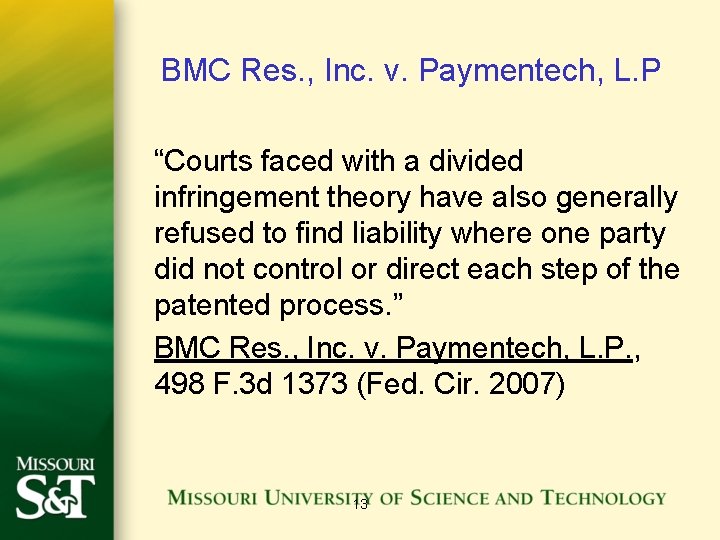 BMC Res., Inc. v. Paymentech, L.P

“Courts faced with a divided infringement theory have also generally refused to find liability where one party did not control or direct each step of the patented process.”

BMC Res., Inc. v. Paymentech, L.P., 498 F.3d 1373 (Fed. Cir. 2007)

MISSOURI S&T

MISSOURI UNIVERSITY OF SCIENCE AND TECHNOLOGY

13